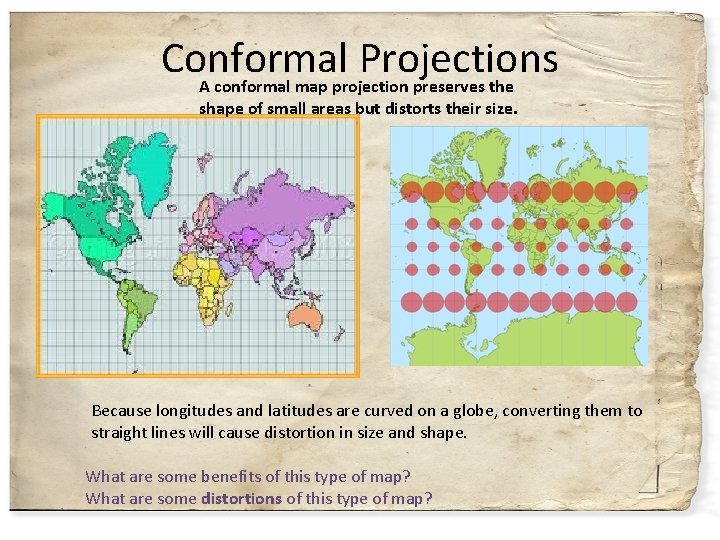 Conformal Projections

A conformal map projection preserves the shape of small areas but distorts their size.

Because longitudes and latitudes are curved on a globe, converting them to straight lines will cause distortion in size and shape.

What are some benefits of this type of map?
What are some distortions of this type of map?